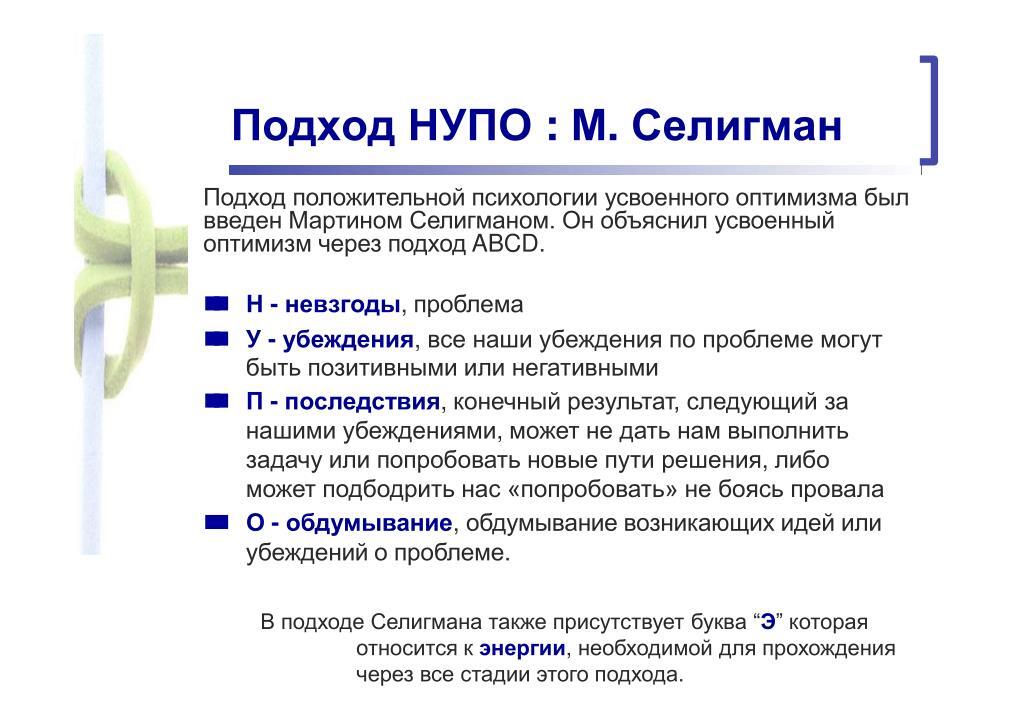 Подход НУПО : М. Селигман

Подход положительной психологии усвоенного оптимизма был введен Мартином Селигманом. Он объяснил усвоенный оптимизм через подход ABCD.

Н - невзгоды, проблема

У - убеждения, все наши убеждения по проблеме могут быть позитивными или негативными

П - последствия, конечный результат, следующий за нашими убеждениями, может не дать нам выполнить задачу или попробовать новые пути решения, либо может подбодрить нас «попробовать» не боясь провала

О - обдумывание, обдумывание возникающих идей или убеждений о проблеме.

В подходе Селигмана также присутствует буква “Э” которая относится к энергии, необходимой для прохождения через все стадии этого подхода.